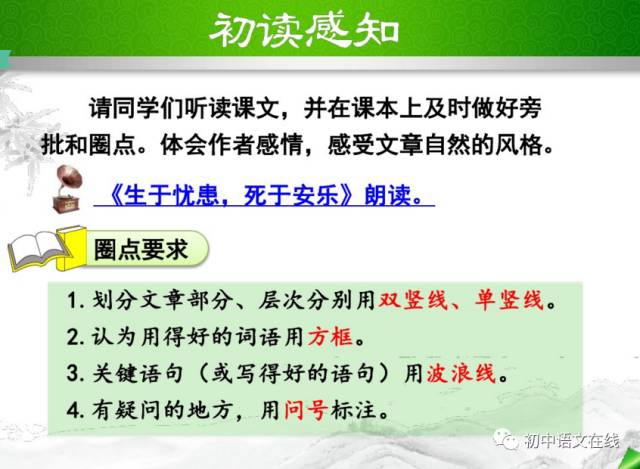 初读感知

请同学们听读课文，并在课本上及时做好旁批和圈点。体会作者感情，感受文章自然的风格。

《生于忧患，死于安乐》朗读。

圈点要求

1. 划分文章部分、层次分别用双竖线、单竖线。
2. 认为用得好的词语用方框。
3. 关键语句（或写得好的语句）用波浪线。
4. 有疑问的地方，用问号标注。

初中语文在线